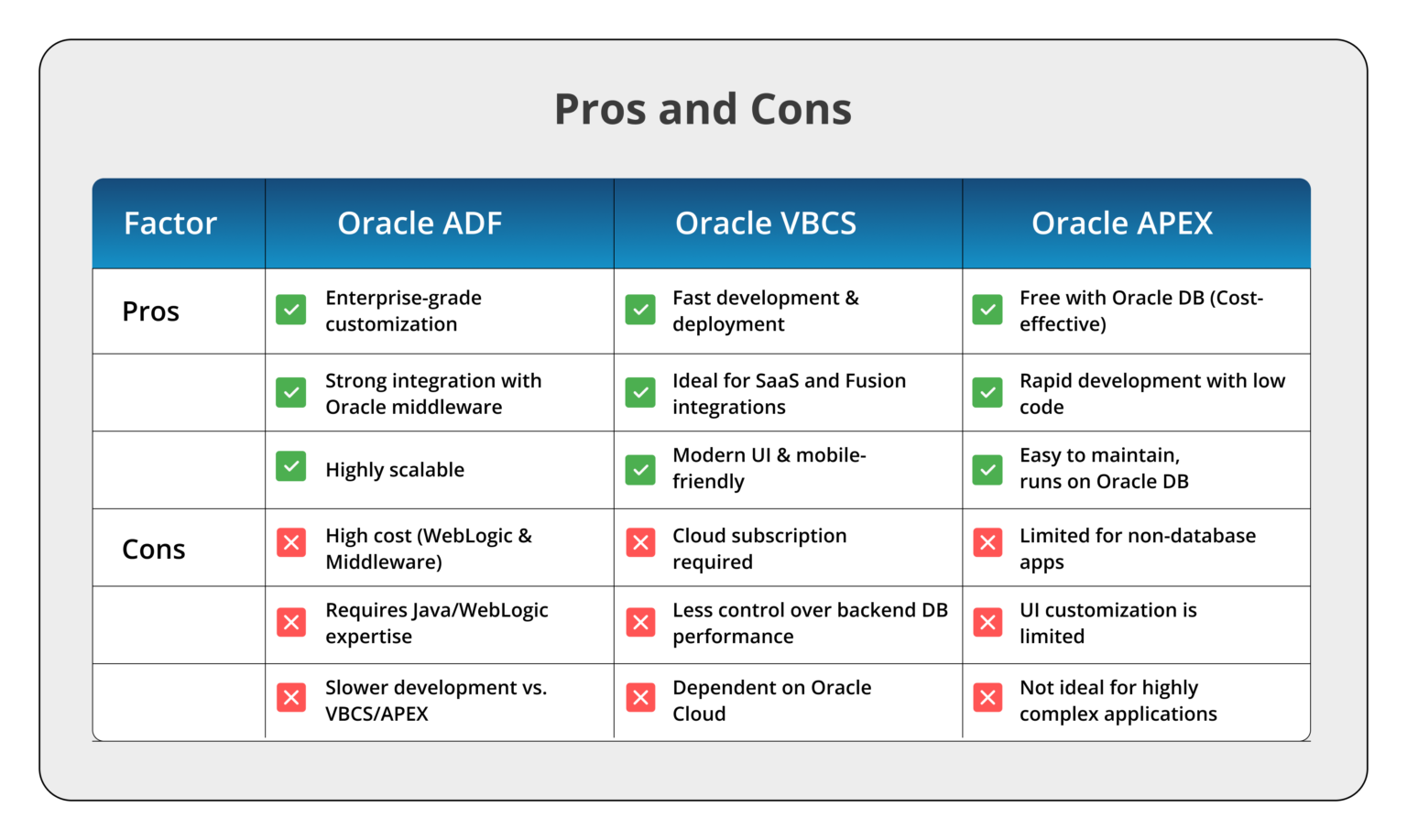 Pros and Cons

| Factor | Oracle ADF | Oracle VBCS | Oracle APEX |
|---|---|---|---|
| Pros | Enterprise-grade customization | Fast development & deployment | Free with Oracle DB (Cost-effective) |
| | Strong integration with Oracle middleware | Ideal for SaaS and Fusion integrations | Rapid development with low code |
| | Highly scalable | Modern UI & mobile-friendly | Easy to maintain, runs on Oracle DB |
| Cons | High cost (WebLogic & Middleware) | Cloud subscription required | Limited for non-database apps |
| | Requires Java/WebLogic expertise | Less control over backend DB performance | UI customization is limited |
| | Slower development vs. VBCS/APEX | Dependent on Oracle Cloud | Not ideal for highly complex applications |